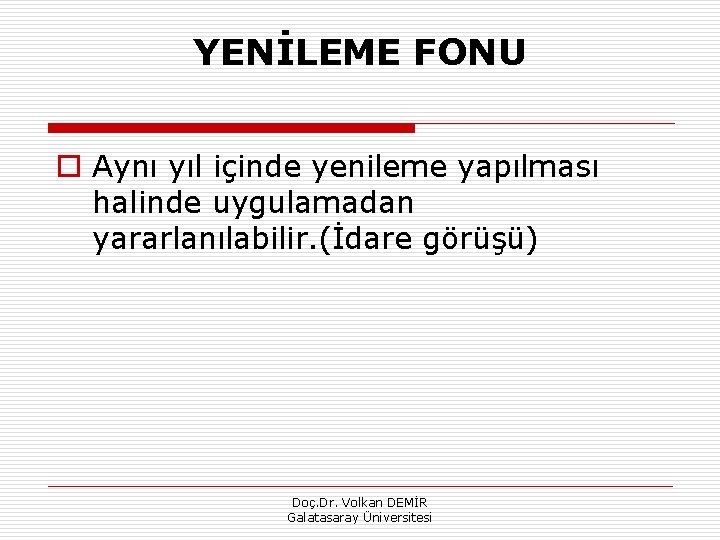 YENİLEME FONU

Aynı yıl içinde yenileme yapılması halinde uygulamadan yararlanılabilir.(İdare görüşü)

Doç.Dr. Volkan DEMİR
Galatasaray Üniversitesi